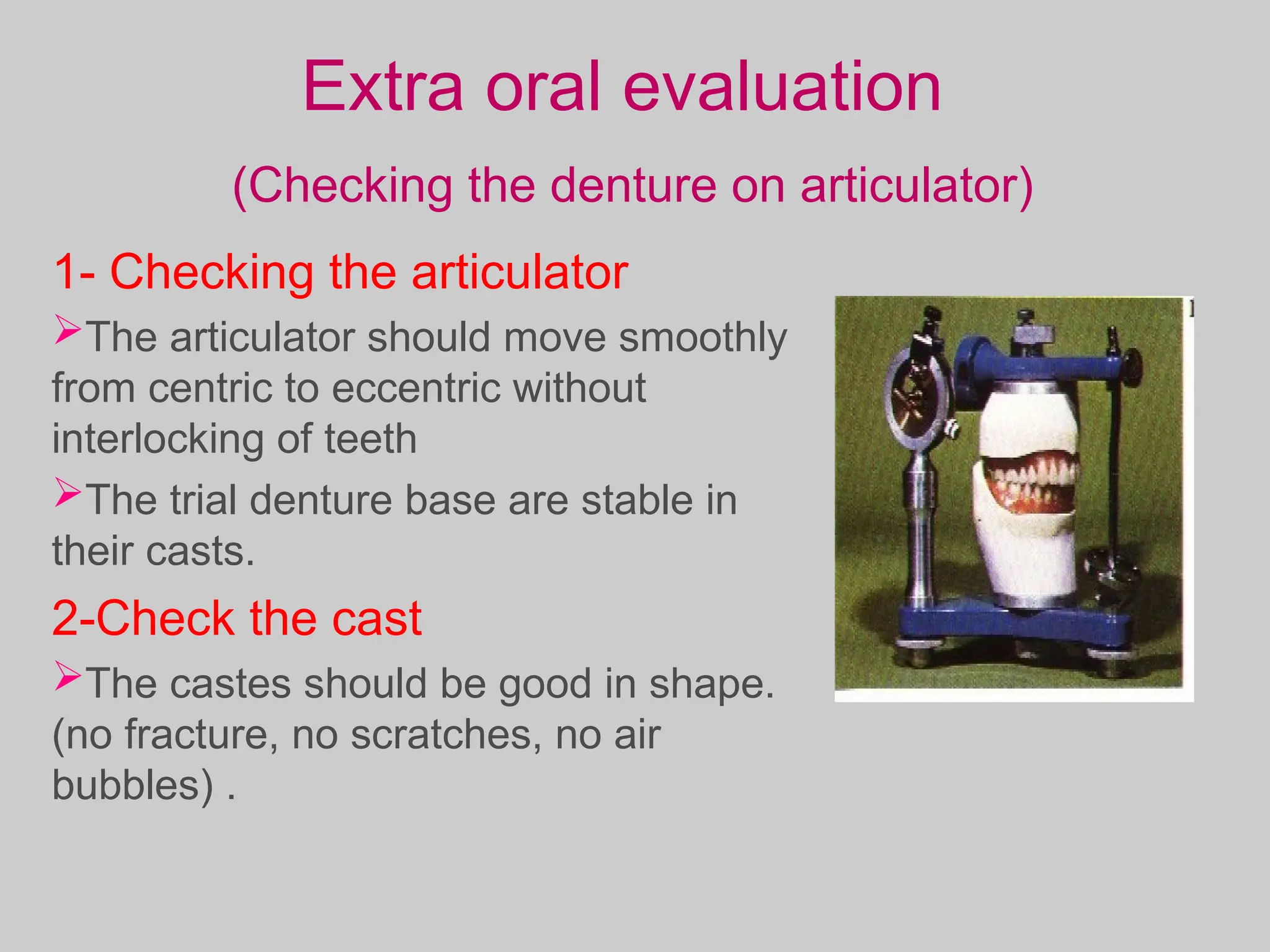 Extra oral evaluation

(Checking the denture on articulator)

1- Checking the articulator

➢The articulator should move smoothly from centric to eccentric without interlocking of teeth

➢The trial denture base are stable in their casts.

2-Check the cast

➢The castes should be good in shape. (no fracture, no scratches, no air bubbles) .